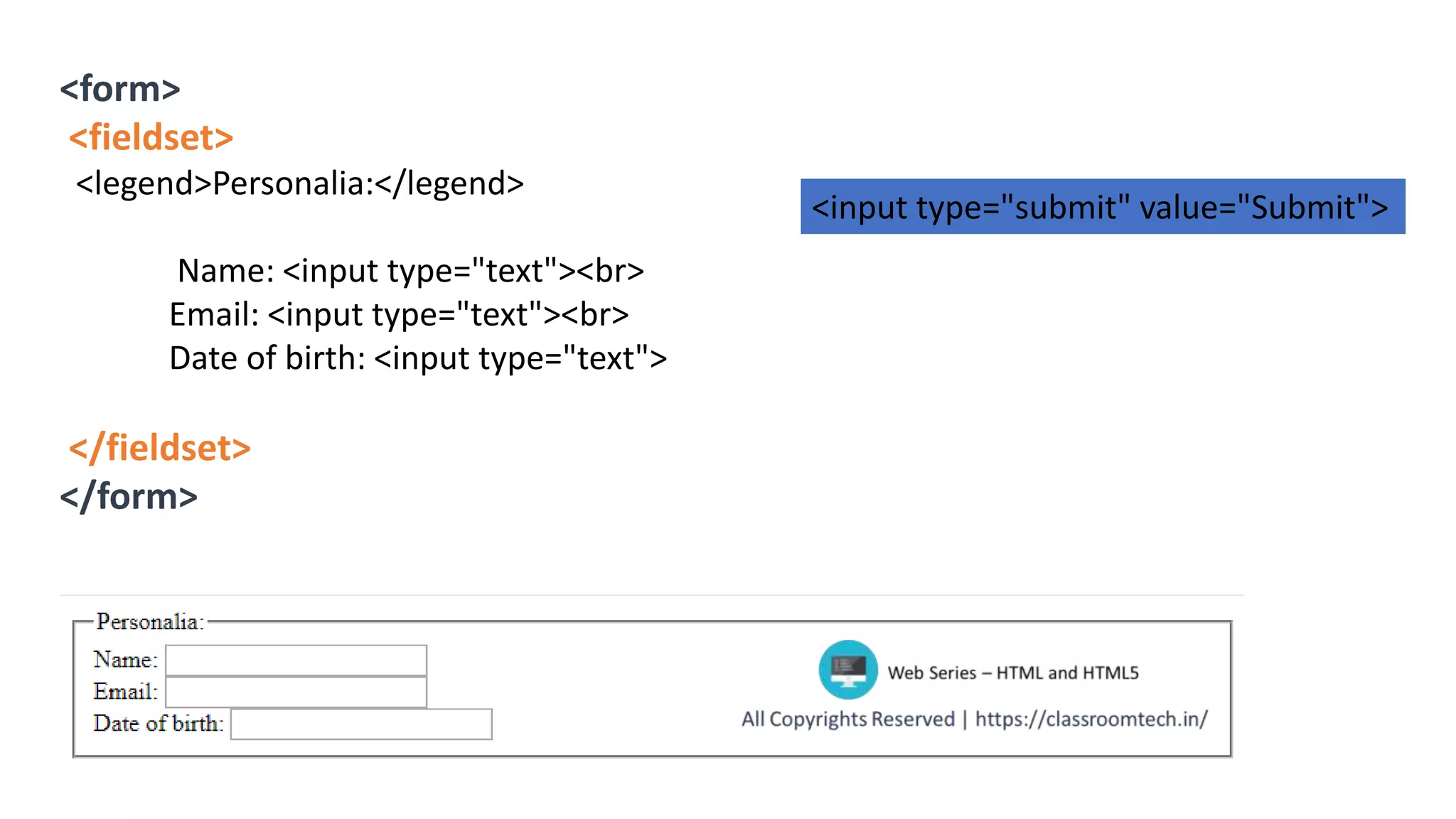 <form>
<fieldset>
<legend>Personalia:</legend>

Name: <input type="text"><br>
Email: <input type="text"><br>
Date of birth: <input type="text">

</fieldset>
</form>

<input type="submit" value="Submit">

Personalia:
Name:
Email:
Date of birth:

Web Series – HTML and HTML5
All Copyrights Reserved | https://classroomtech.in/